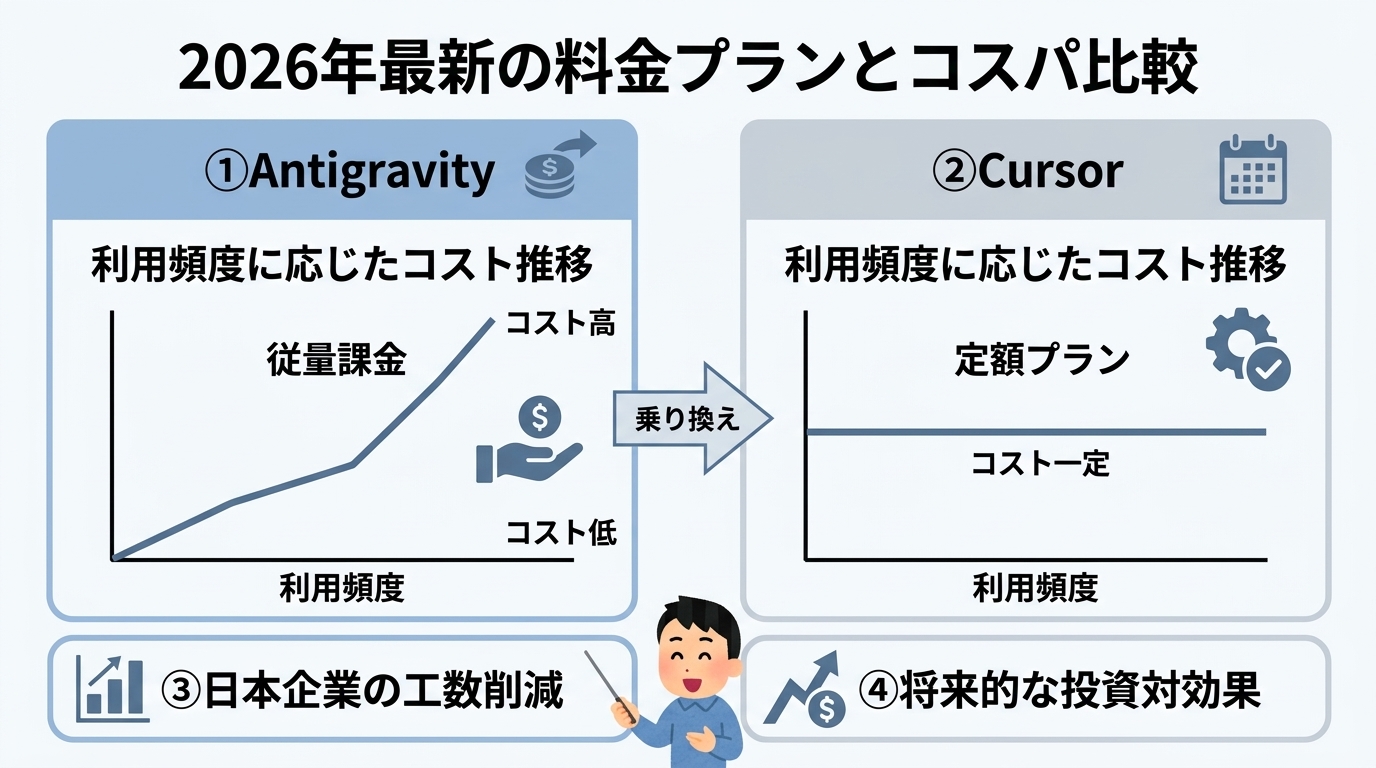 2026年最新の料金プランとコスパ比較

①Antigravity

利用頻度に応じたコスト推移

コスト高

従量課金

コスト低

利用頻度

乗り換え

②Cursor

利用頻度に応じたコスト推移

定額プラン

コスト一定

利用頻度

③日本企業の工数削減

④将来的な投資対効果